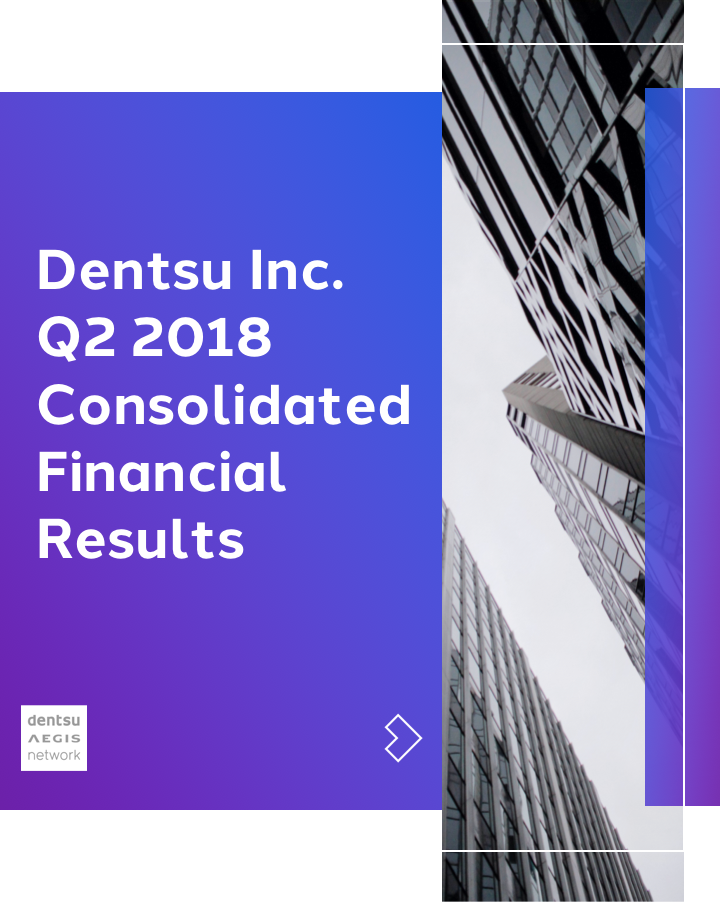 Dentsu Inc.
Q2 2018
Consolidated
Financial
Results

dentsu
AEGIS
network